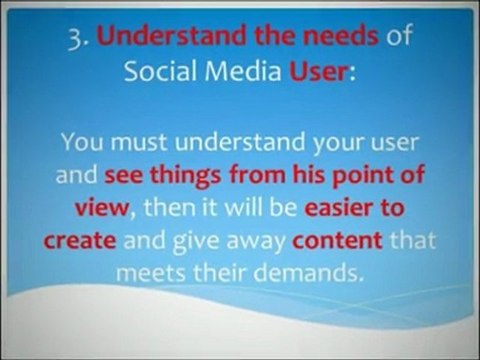 3. Understand the needs of Social Media User:

You must understand your user and see things from his point of view, then it will be easier to create and give away content that meets their demands.